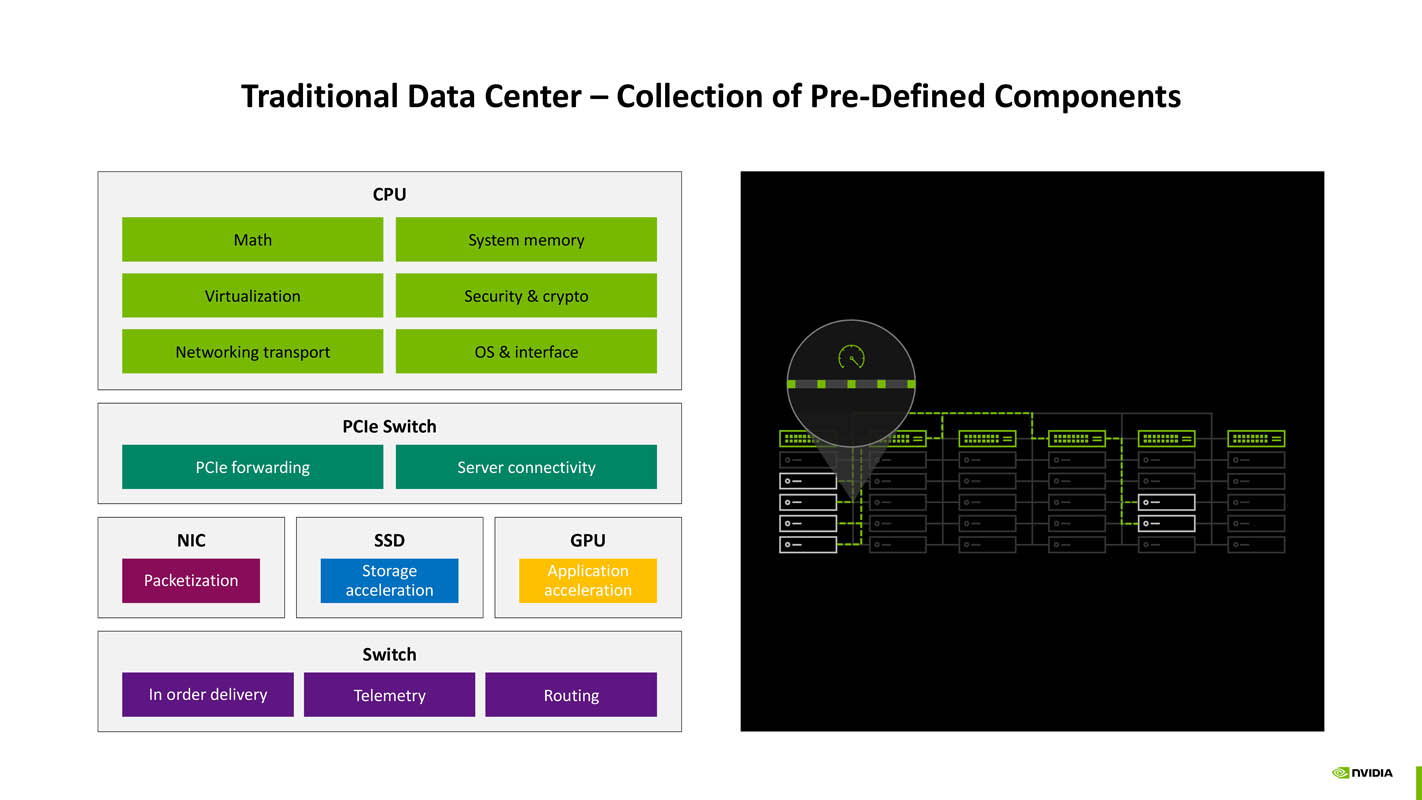 Traditional Data Center – Collection of Pre-Defined Components

CPU

Math

System memory

Virtualization

Security & crypto

Networking transport

OS & interface

PCIe Switch

PCIe forwarding

Server connectivity

NIC

Packetization

SSD

Storage acceleration

GPU

Application acceleration

Switch

In order delivery

Telemetry

Routing

NVIDIA